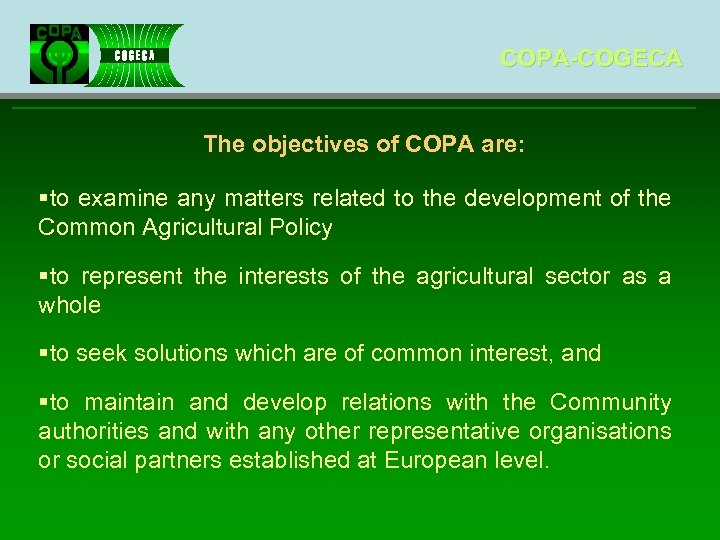 COPA

COGECA

COPA-COGECA

The objectives of COPA are:

▪to examine any matters related to the development of the Common Agricultural Policy

▪to represent the interests of the agricultural sector as a whole

▪to seek solutions which are of common interest, and

▪to maintain and develop relations with the Community authorities and with any other representative organisations or social partners established at European level.